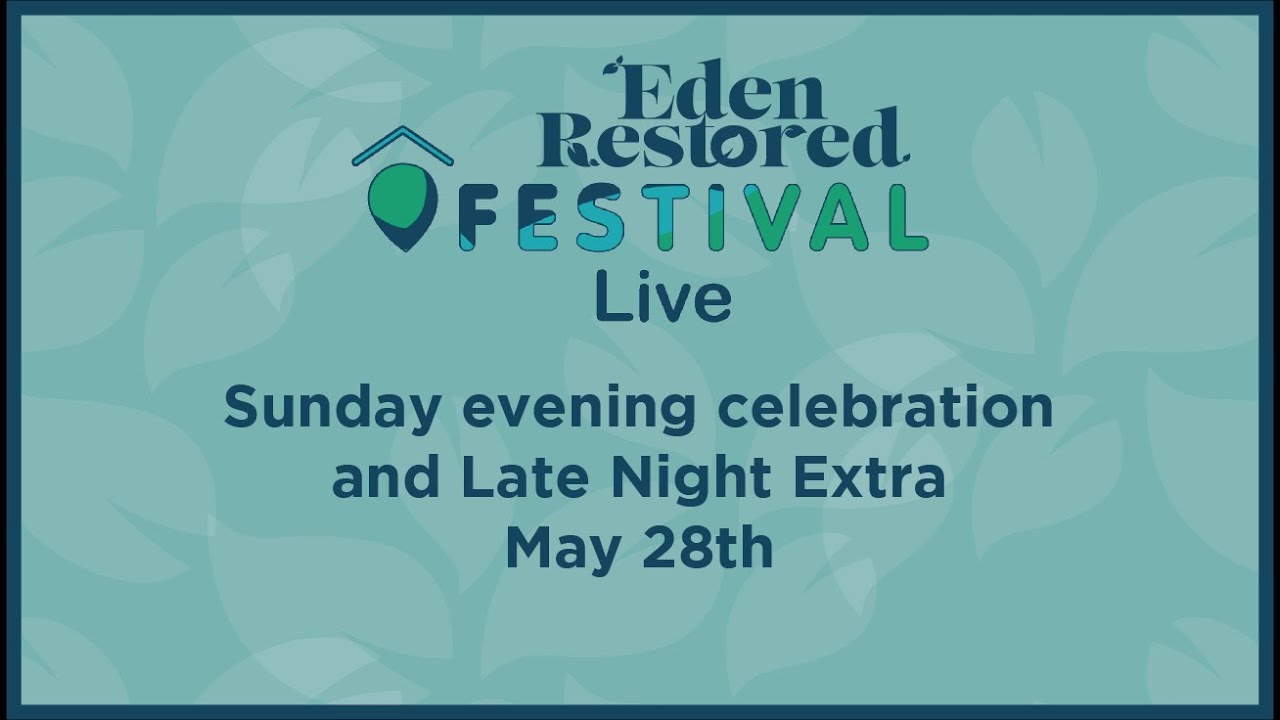 Eden Restored
FESTIVAL
Live

Sunday evening celebration and Late Night Extra
May 28th